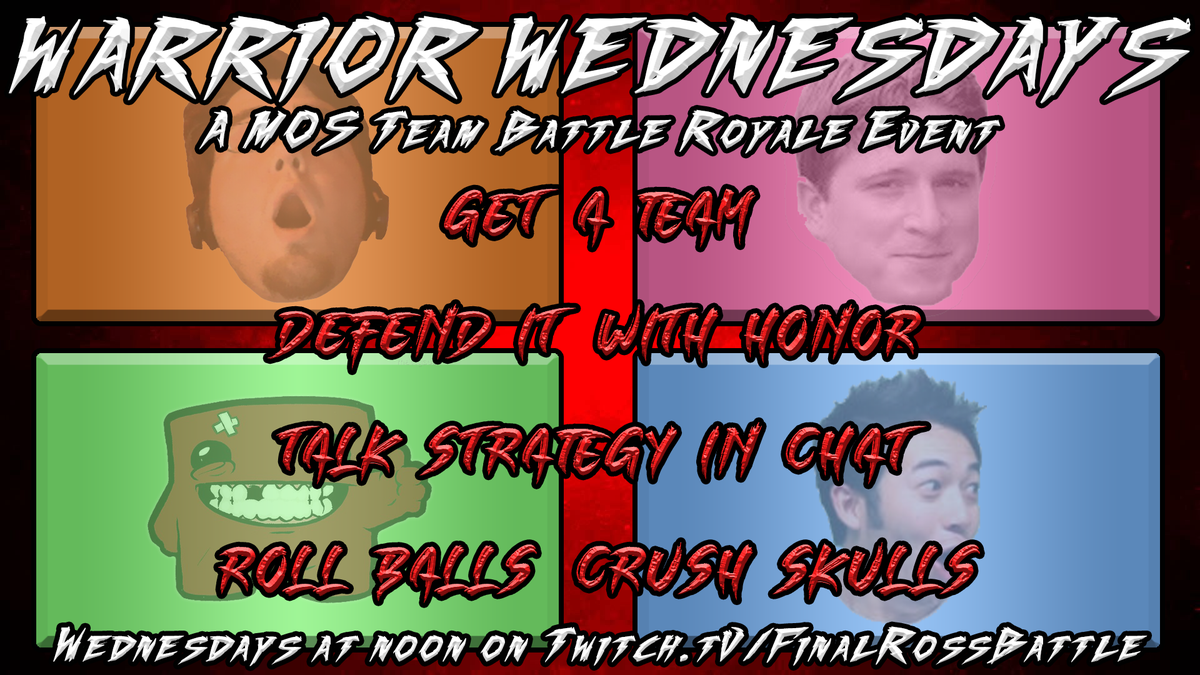 WARRIOR WEDNESDAYS
A MOS Team Battle Royale Event

GET A TEAM

DEFEND IT WITH HONOR

TALK STRATEGY IN CHAT

ROLL BALLS CRUSH SKULLS

Wednesdays at noon on Twitch.tv/FinalRossBattle